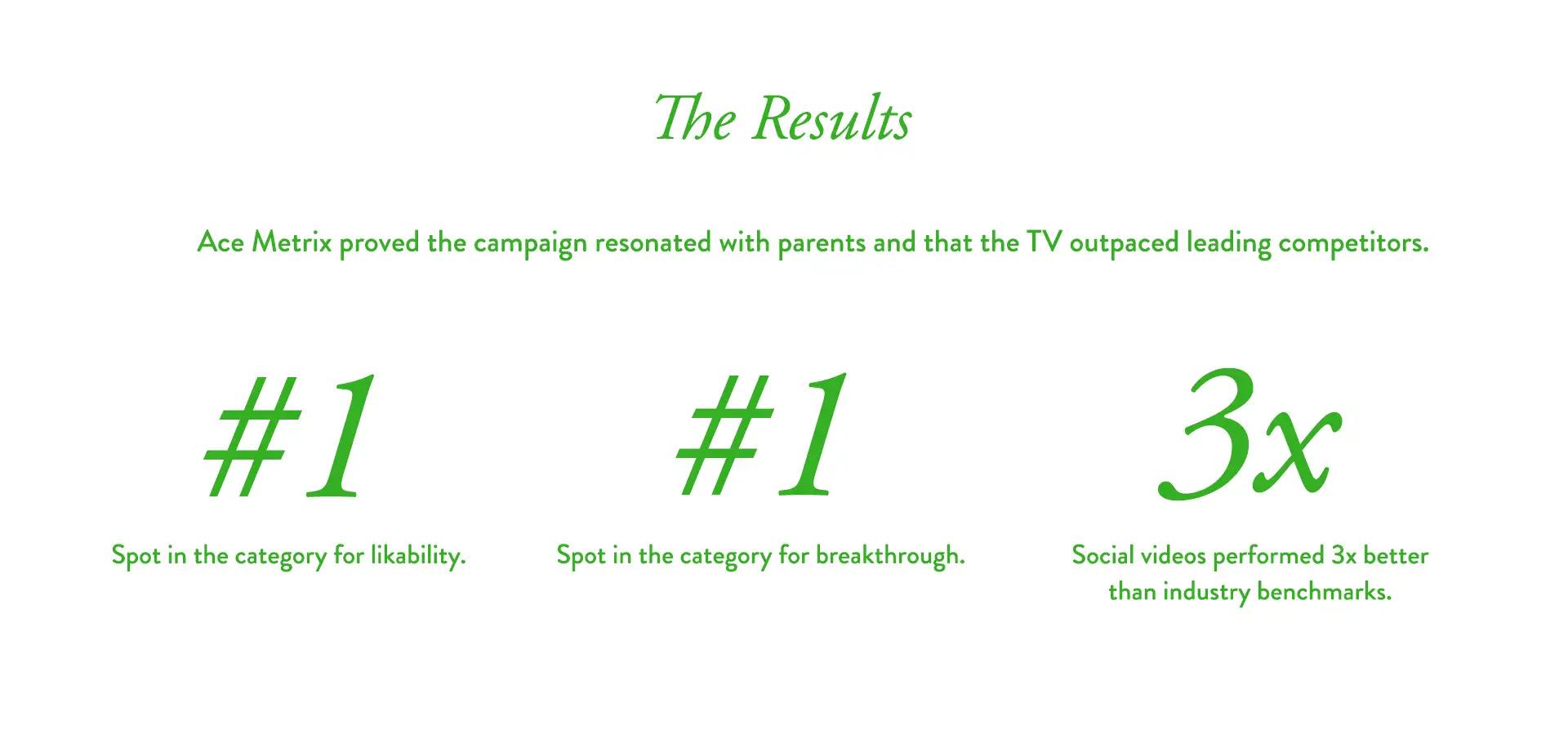 The Results

Ace Metrix proved the campaign resonated with parents and that the TV outpaced leading competitors.

#1

Spot in the category for likability.

#1

Spot in the category for breakthrough.

3x

Social videos performed 3x better than industry benchmarks.